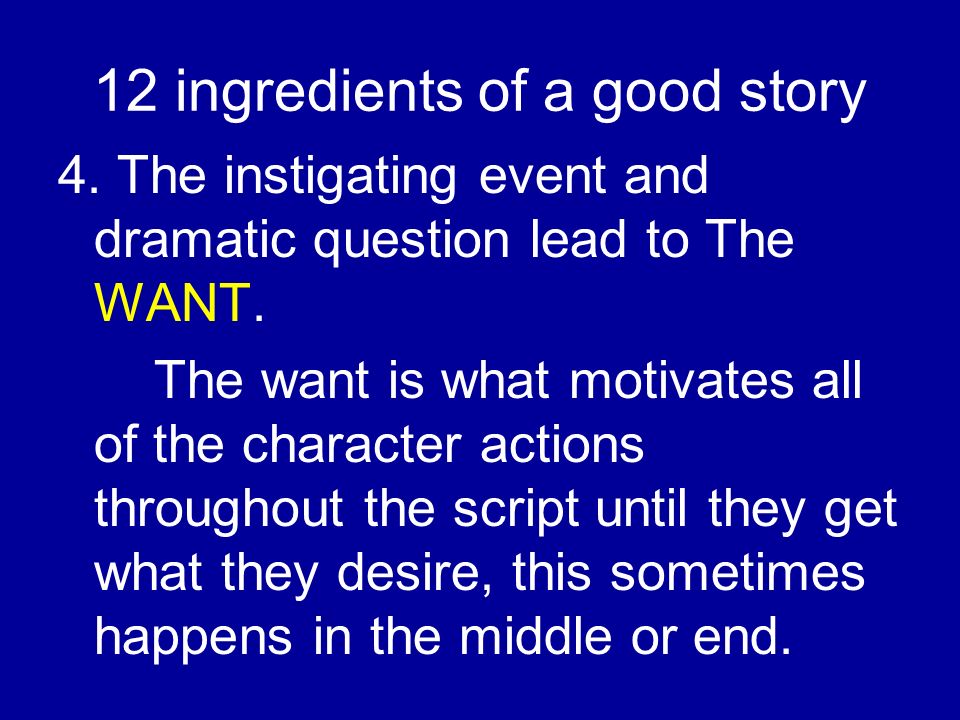 12 ingredients of a good story

4. The instigating event and dramatic question lead to The WANT.

The want is what motivates all of the character actions throughout the script until they get what they desire, this sometimes happens in the middle or end.